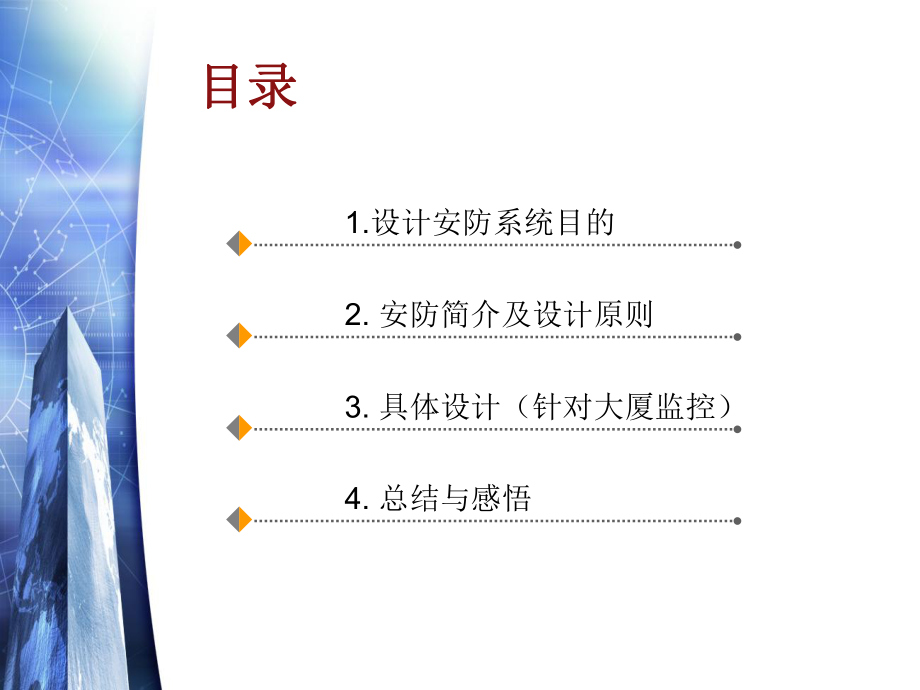 目录

1.设计安防系统目的

2. 安防简介及设计原则

3. 具体设计（针对大厦监控）

4. 总结与感悟